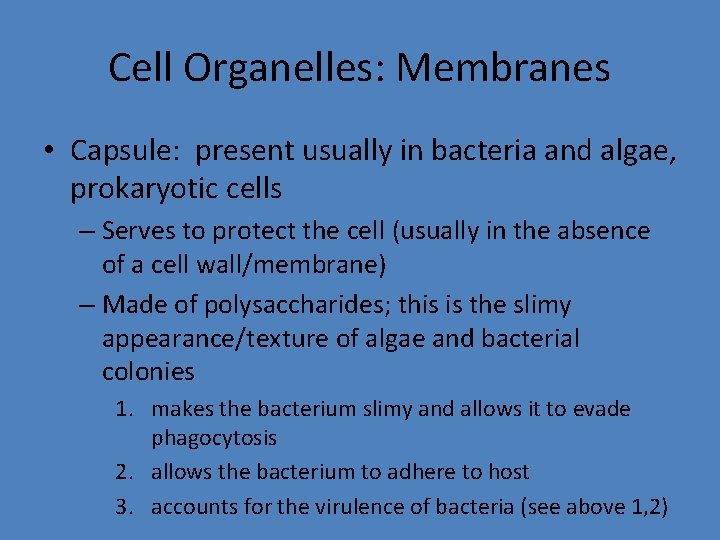 Cell Organelles: Membranes

• Capsule: present usually in bacteria and algae, prokaryotic cells

– Serves to protect the cell (usually in the absence of a cell wall/membrane)

– Made of polysaccharides; this is the slimy appearance/texture of algae and bacterial colonies

1. makes the bacterium slimy and allows it to evade phagocytosis

2. allows the bacterium to adhere to host

3. accounts for the virulence of bacteria (see above 1,2)